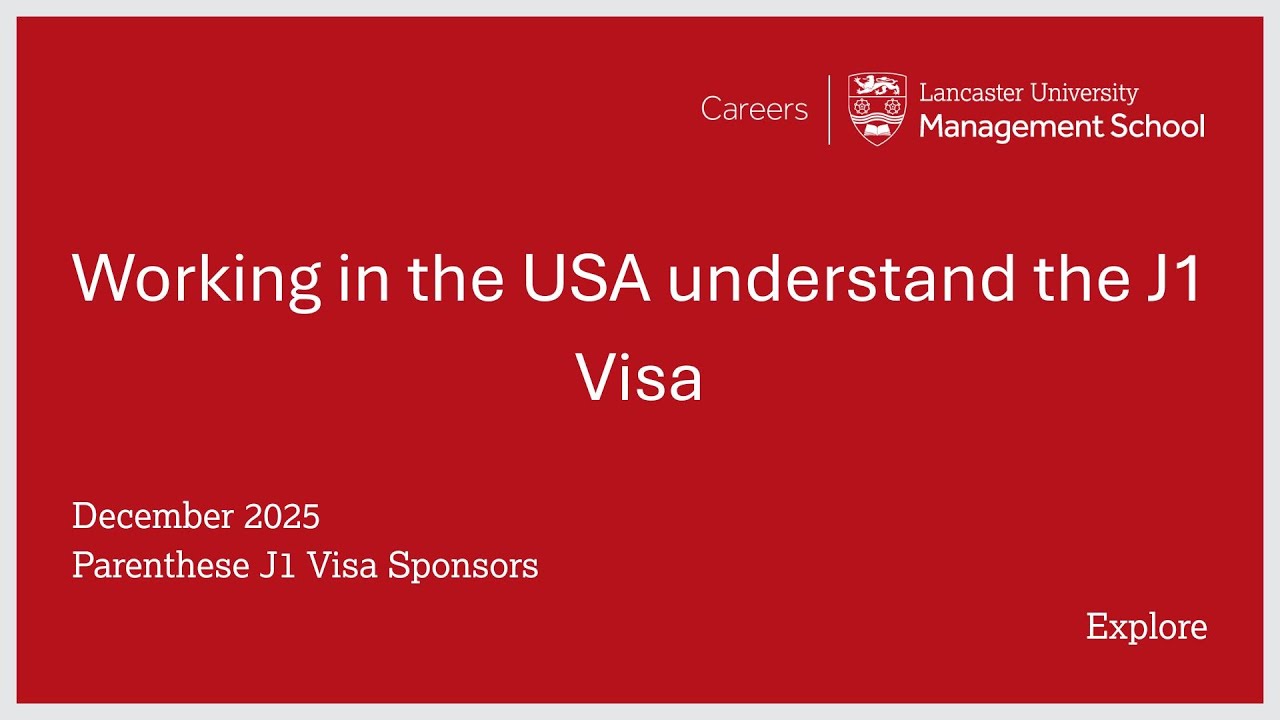 Careers

Lancaster University
Management School

Working in the USA understand the J1 Visa

December 2025
Parenthese J1 Visa Sponsors

Explore